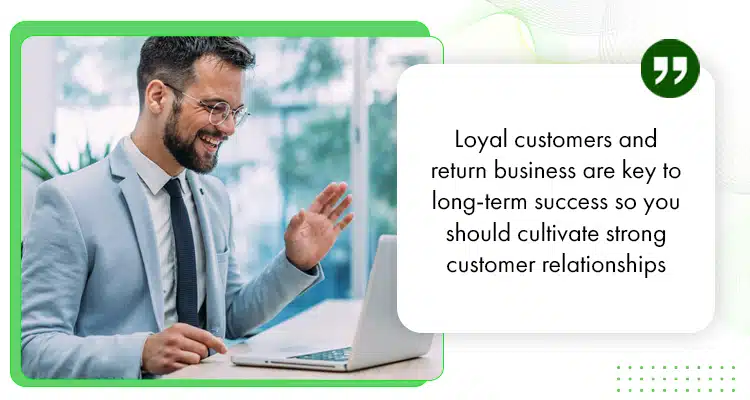 Loyal customers and return business are key to long-term success so you should cultivate strong customer relationships